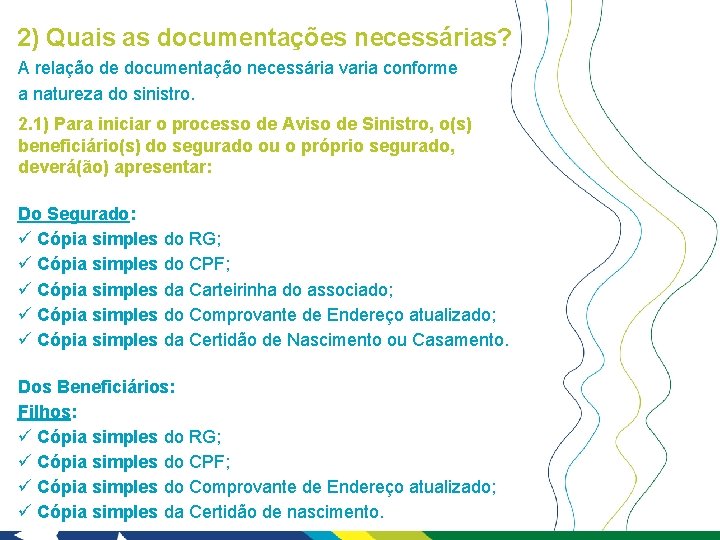 2) Quais as documentações necessárias?

A relação de documentação necessária varia conforme a natureza do sinistro.

2.1) Para iniciar o processo de Aviso de Sinistro, o(s) beneficiário(s) do segurado ou o próprio segurado, deverá(ão) apresentar:

Do Segurado:
✓ Cópia simples do RG;
✓ Cópia simples do CPF;
✓ Cópia simples da Carteirinha do associado;
✓ Cópia simples do Comprovante de Endereço atualizado;
✓ Cópia simples da Certidão de Nascimento ou Casamento.

Dos Beneficiários:
Filhos:
✓ Cópia simples do RG;
✓ Cópia simples do CPF;
✓ Cópia simples do Comprovante de Endereço atualizado;
✓ Cópia simples da Certidão de nascimento.